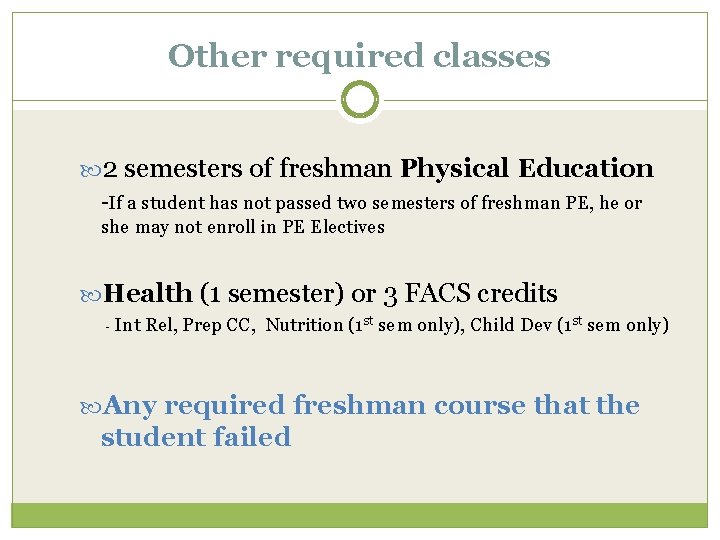 Other required classes

2 semesters of freshman Physical Education

-If a student has not passed two semesters of freshman PE, he or she may not enroll in PE Electives

Health (1 semester) or 3 FACS credits

- Int Rel, Prep CC, Nutrition (1$^{st}$ sem only), Child Dev (1$^{st}$ sem only)

Any required freshman course that the student failed